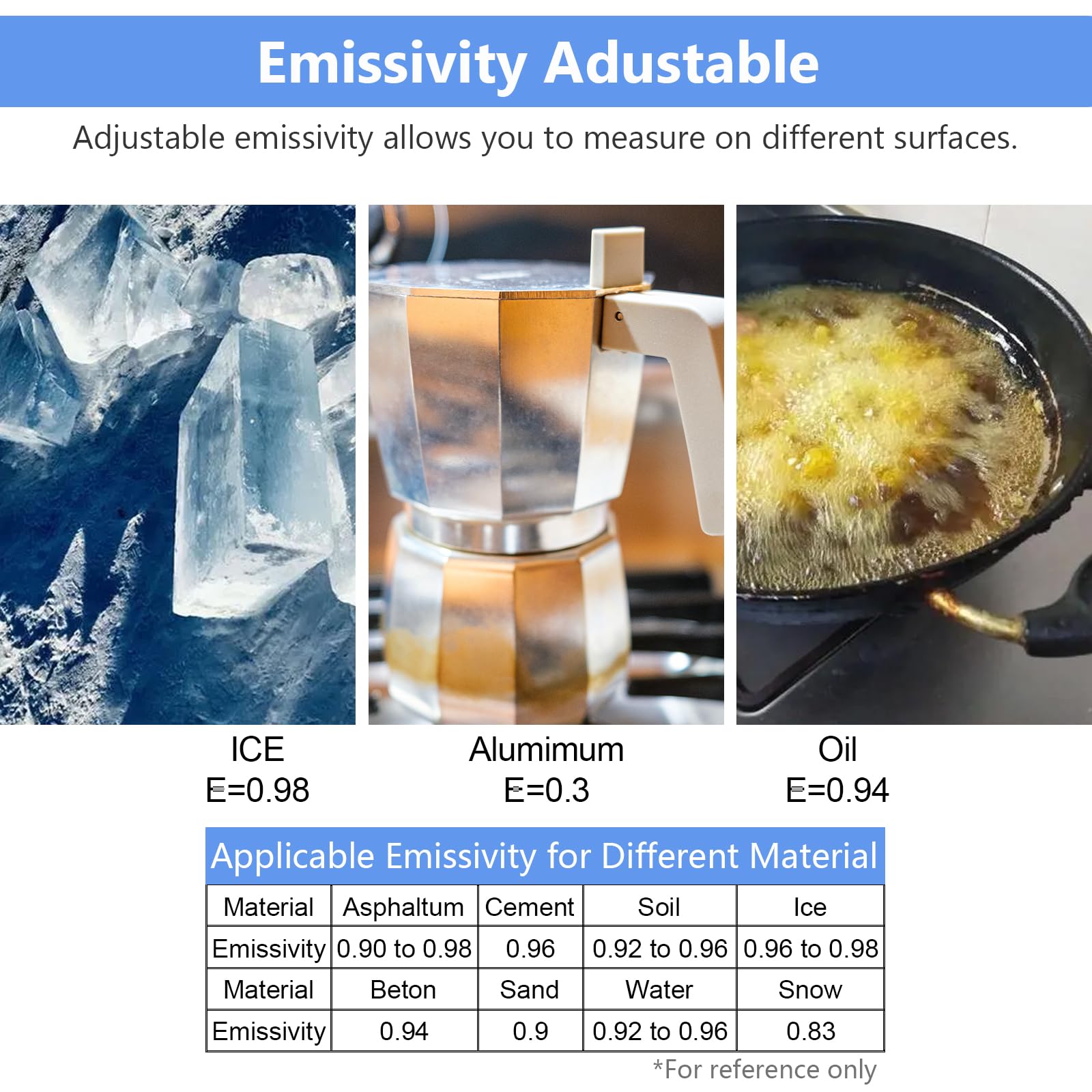 Emissivity Adustable

Adjustable emissivity allows you to measure on different surfaces.

ICE
E=0.98

Alumimum
E=0.3

Oil
E=0.94

Applicable Emissivity for Different Material

| Material | Asphaltum | Cement | Soil | Ice |
|---|---|---|---|---|
| Emissivity | 0.90 to 0.98 | 0.96 | 0.92 to 0.96 | 0.96 to 0.98 |
| Material | Beton | Sand | Water | Snow |
| Emissivity | 0.94 | 0.9 | 0.92 to 0.96 | 0.83 |

*For reference only